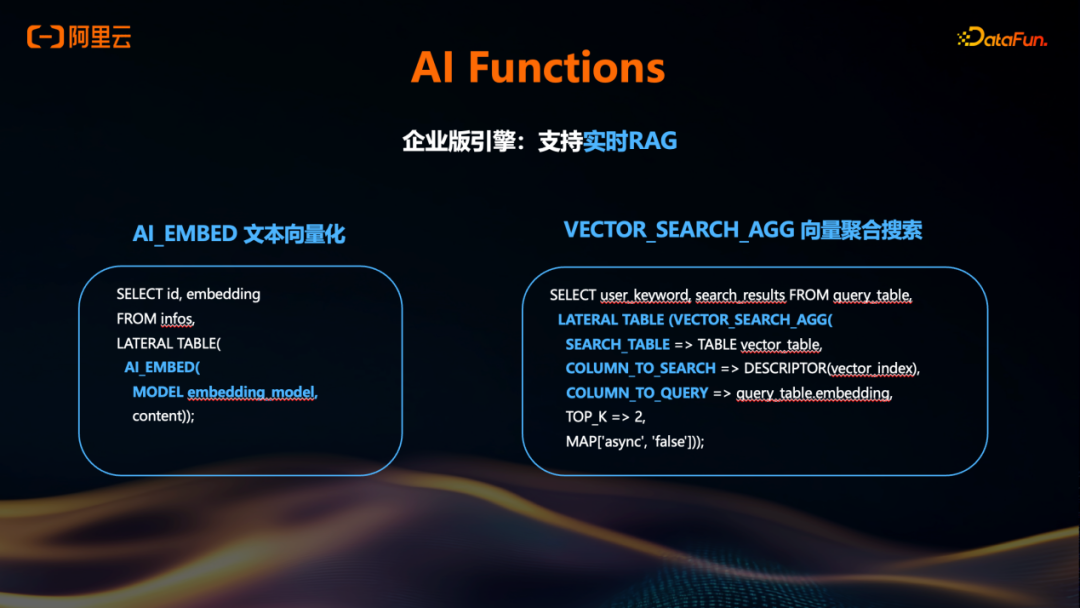 阿里云

DataFun.

AI Functions

企业版引擎：支持实时RAG

AI_EMBED 文本向量化

SELECT id, embedding
FROM infos,
LATERAL TABLE(
AI_EMBED(
MODEL embedding_model,
content));

VECTOR_SEARCH_AGG 向量聚合搜索

SELECT user_keyword, search_results FROM query_table,
LATERAL TABLE (VECTOR_SEARCH_AGG(
SEARCH_TABLE => TABLE vector_table,
COLUMN_TO_SEARCH => DESCRIPTOR(vector_index),
COLUMN_TO_QUERY => query_table.embedding,
TOP_K => 2,
MAP['async', 'false']));